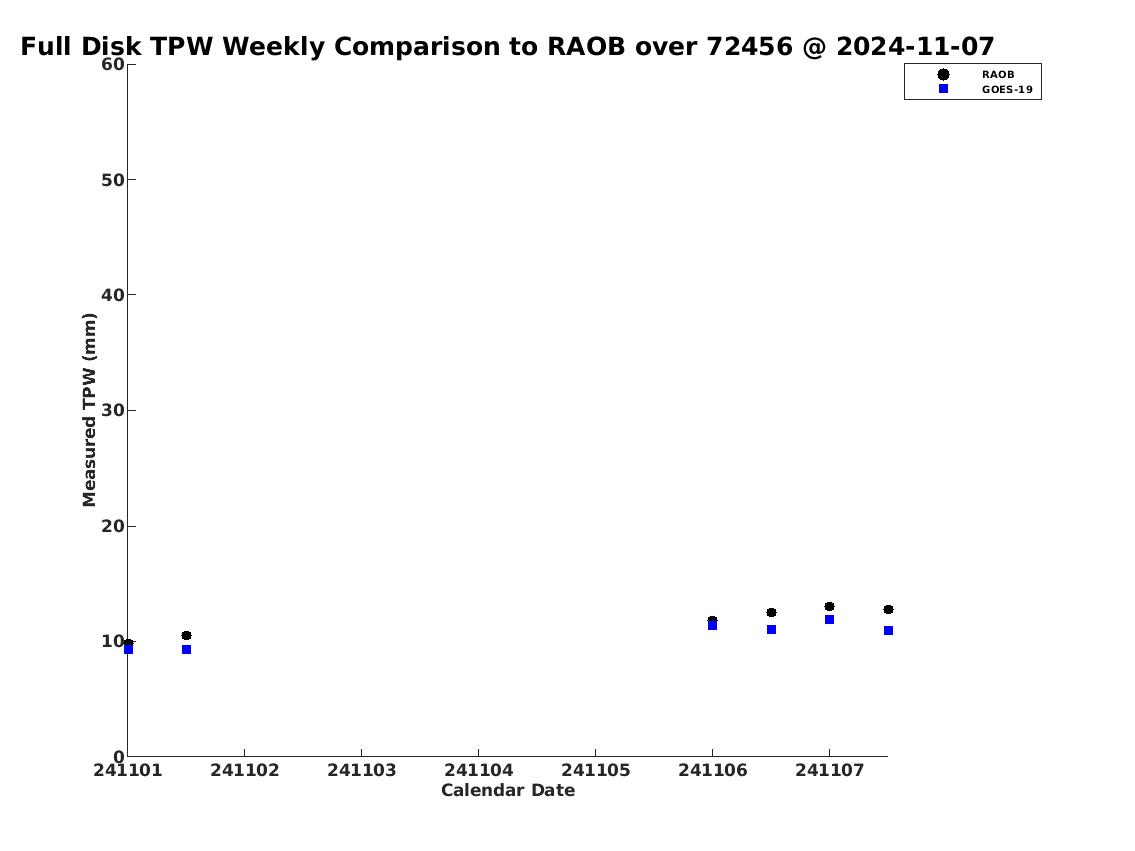 Full Disk TPW Weekly Comparison to RAOB over 72456 @ 2024-11-07

RAOB
GOES-19

Measured TPW (mm)

60
50
40
30
20
10
0

241101
241102
241103
241104
241105
241106
241107

Calendar Date